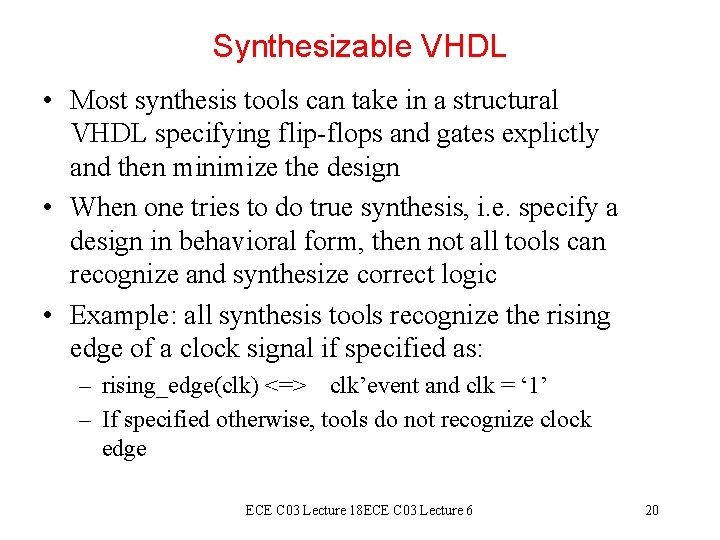 Synthesizable VHDL

• Most synthesis tools can take in a structural VHDL specifying flip-flops and gates explictly and then minimize the design

• When one tries to do true synthesis, i.e. specify a design in behavioral form, then not all tools can recognize and synthesize correct logic

• Example: all synthesis tools recognize the rising edge of a clock signal if specified as:

– rising_edge(clk) <=> clk’event and clk = ‘1’

– If specified otherwise, tools do not recognize clock edge

ECE C03 Lecture 18ECE C03 Lecture 6

20